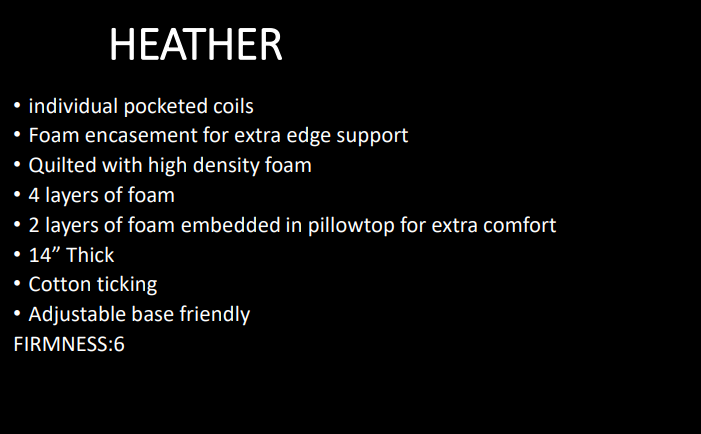 HEATHER

• individual pocketed coils
• Foam encasement for extra edge support
• Quilted with high density foam
• 4 layers of foam
• 2 layers of foam embedded in pillowtop for extra comfort
• 14” Thick
• Cotton ticking
• Adjustable base friendly
FIRMNESS:6